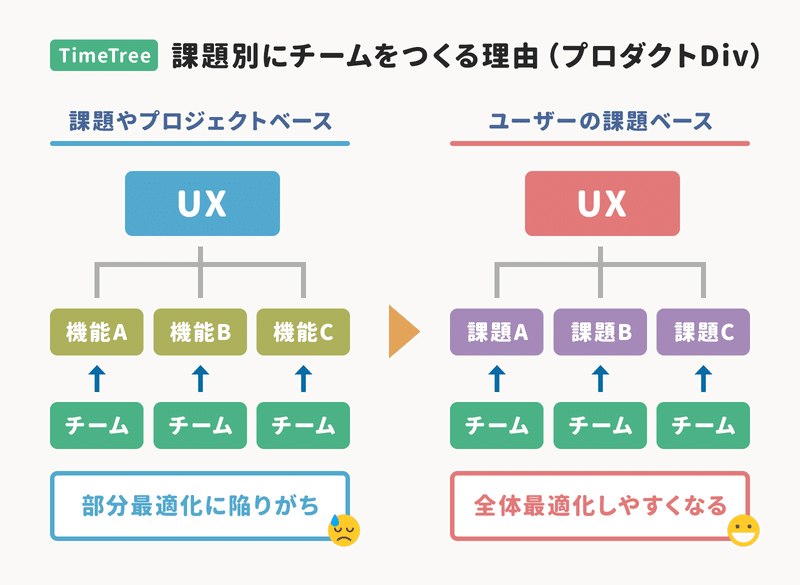 TimeTree 課題別にチームをつくる理由（プロダクトDiv）

課題やプロジェクトベース

UX

機能A 機能B 機能C

チーム チーム チーム

部分最適化に陥りがち

ユーザーの課題ベース

UX

課題A 課題B 課題C

チーム チーム チーム

全体最適化しやすくなる